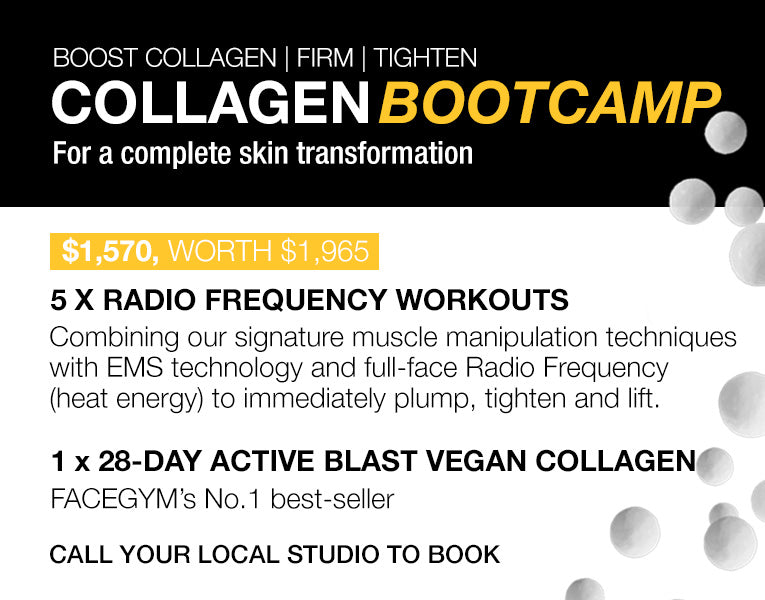 BOOST COLLAGEN | FIRM | TIGHTEN
COLLAGEN BOOTCAMP
For a complete skin transformation

$1,570, WORTH $1,965

5 X RADIO FREQUENCY WORKOUTS
Combining our signature muscle manipulation techniques with EMS technology and full-face Radio Frequency (heat energy) to immediately plump, tighten and lift.

1 x 28-DAY ACTIVE BLAST VEGAN COLLAGEN
FACEGYM's No.1 best-seller

CALL YOUR LOCAL STUDIO TO BOOK